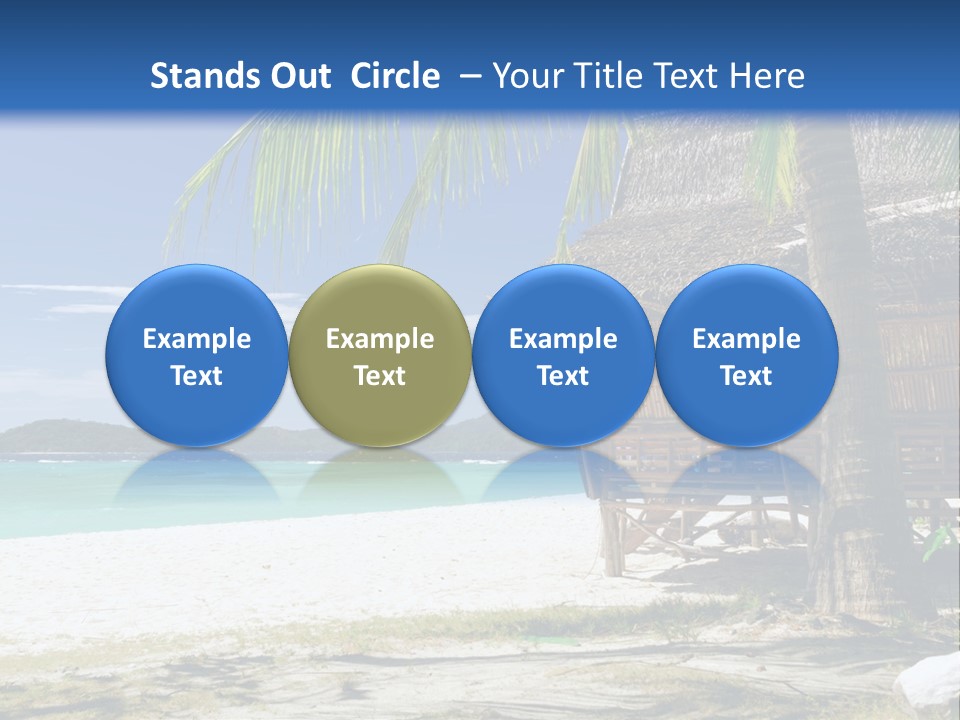 Stands Out Circle – Your Title Text Here

Example Text

Example Text

Example Text

Example Text